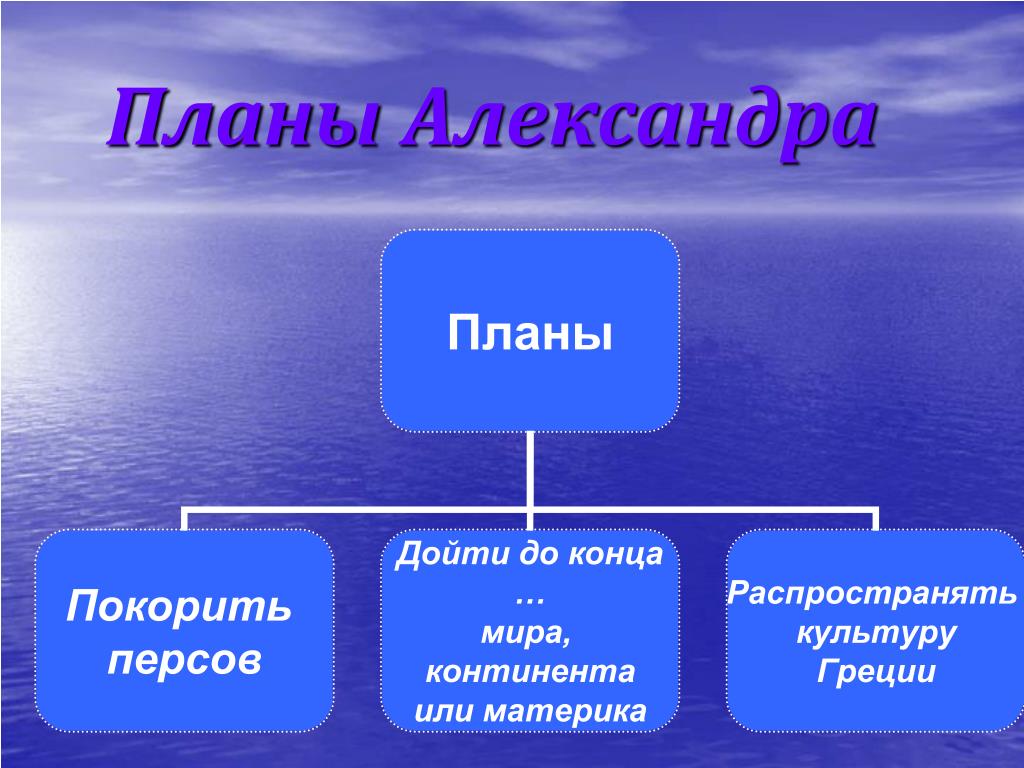 Планы Александра

Планы

Покорить персов

Дойти до конца … мира, континента или материка

Распространять культуру Греции